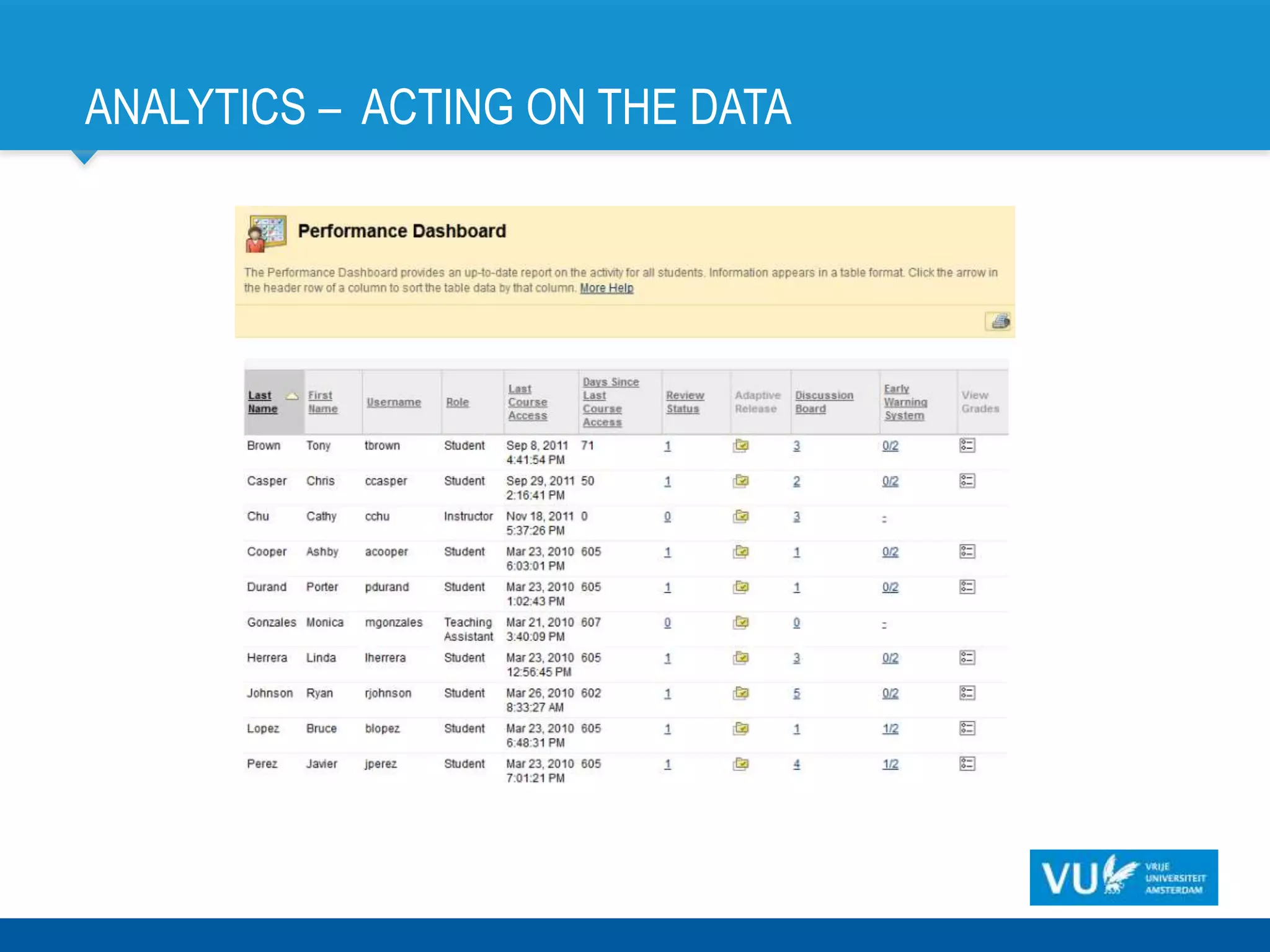 ANALYTICS – ACTING ON THE DATA

Performance Dashboard

The Performance Dashboard provides an up-to-date report on the activity for all students. Information appears in a table format. Click the arrow in the header row of a column to sort the table data by that column. More Help

| Last Name | First Name | Username | Role | Last Course Access | Days Since Last Course Access | Review Status | Adaptive Release | Discussion Board | Early Warning System | View Grades |
|---|---|---|---|---|---|---|---|---|---|---|
| Brown | Tony | tbrown | Student | Sep 8, 2011 4:41:54 PM | 71 | 1 | | 3 | 0/2 | |
| Casper | Chris | ccasper | Student | Sep 29, 2011 2:16:41 PM | 50 | 1 | | 2 | 0/2 | |
| Chu | Cathy | cchu | Instructor | Nov 18, 2011 5:37:26 PM | 0 | 0 | | 3 | - | |
| Cooper | Ashby | acooper | Student | Mar 23, 2010 6:03:01 PM | 605 | 1 | | 1 | 0/2 | |
| Durand | Porter | pdurand | Student | Mar 23, 2010 1:02:43 PM | 605 | 1 | | 1 | 0/2 | |
| Gonzales | Monica | mgonzales | Teaching Assistant | Mar 21, 2010 3:40:09 PM | 607 | 0 | | 0 | - | |
| Herrera | Linda | lherrera | Student | Mar 23, 2010 12:56:45 PM | 605 | 1 | | 3 | 0/2 | |
| Johnson | Ryan | rjohnson | Student | Mar 26, 2010 8:33:27 AM | 602 | 1 | | 5 | 0/2 | |
| Lopez | Bruce | blopez | Student | Mar 23, 2010 6:48:31 PM | 605 | 1 | | 1 | 1/2 | |
| Perez | Javier | jperez | Student | Mar 23, 2010 7:01:21 PM | 605 | 1 | | 4 | 1/2 | |

VU VRIJE UNIVERSITEIT AMSTERDAM